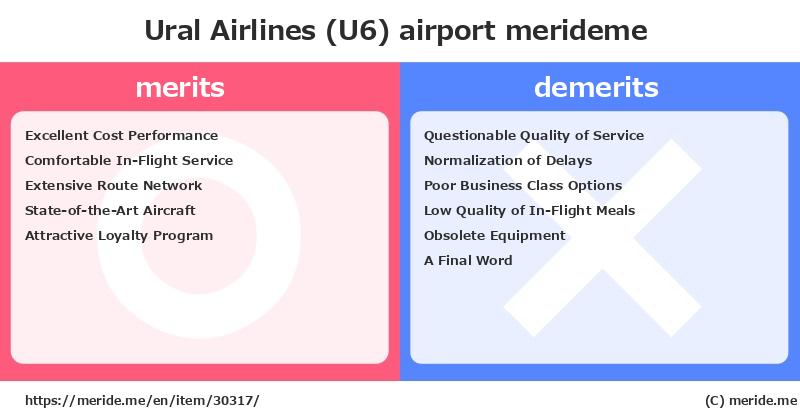 Ural Airlines (U6) airport merideme

merits

Excellent Cost Performance
Comfortable In-Flight Service
Extensive Route Network
State-of-the-Art Aircraft
Attractive Loyalty Program

demerits

Questionable Quality of Service
Normalization of Delays
Poor Business Class Options
Low Quality of In-Flight Meals
Obsolete Equipment
A Final Word

https://meride.me/en/item/30317/

(C) meride.me